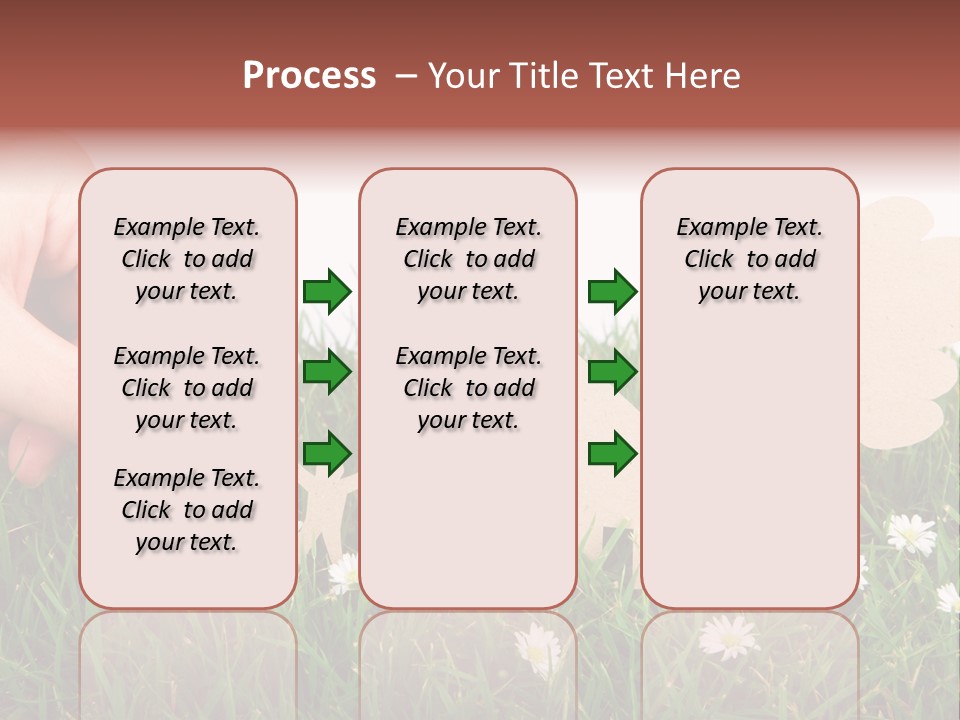 Process – Your Title Text Here

Example Text. Click to add your text.

Example Text. Click to add your text.

Example Text. Click to add your text.

Example Text. Click to add your text.

Example Text. Click to add your text.

Example Text. Click to add your text.